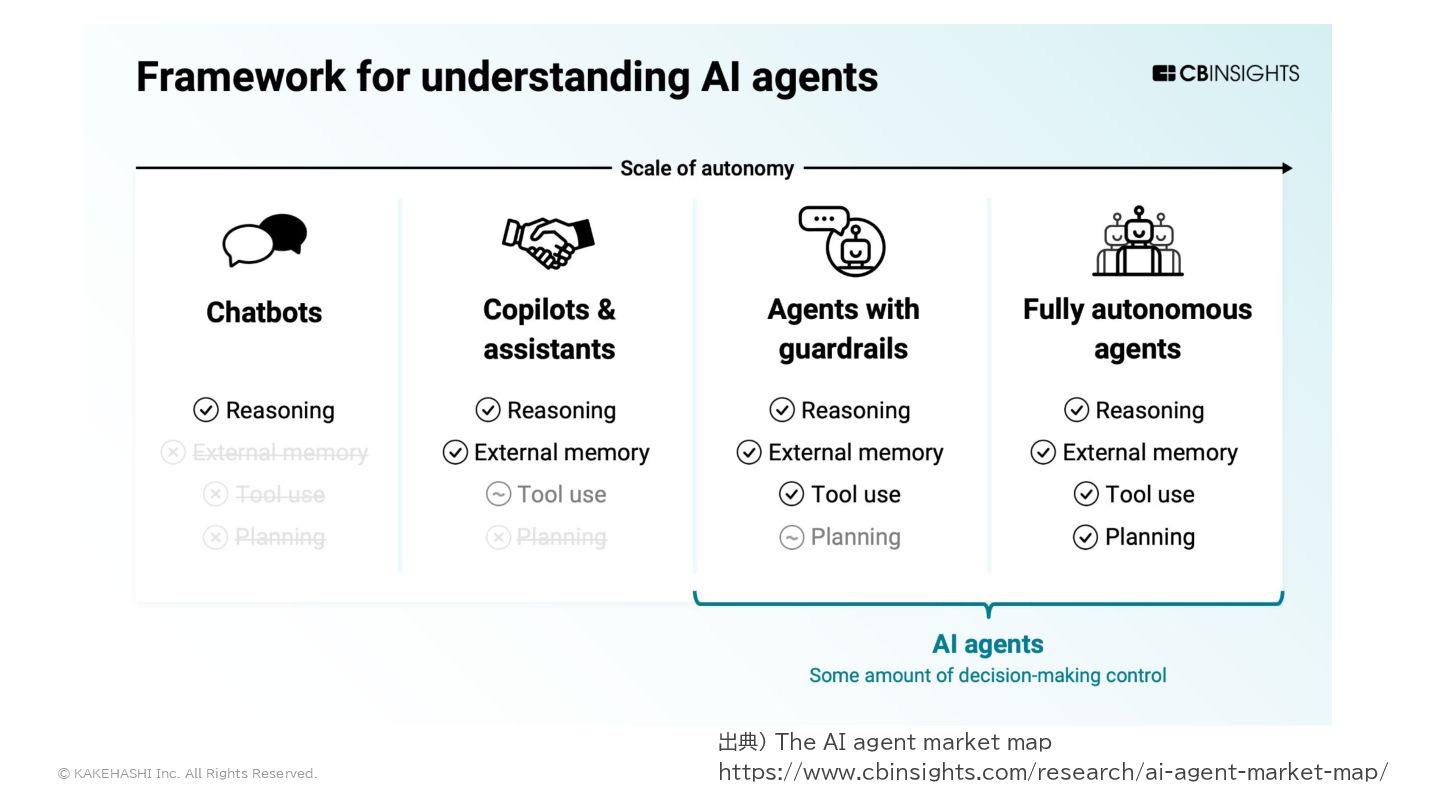 Framework for understanding AI agents

CBINSIGHTS

Scale of autonomy

Chatbots

Reasoning
External memory
Tool use
Planning

Copilots & assistants

Reasoning
External memory
Tool use
Planning

Agents with guardrails

Reasoning
External memory
Tool use
Planning

Fully autonomous agents

Reasoning
External memory
Tool use
Planning

AI agents
Some amount of decision-making control

出典) The AI agent market map
https://www.cbinsights.com/research/ai-agent-market-map/

© KAKEHASHI Inc. All Rights Reserved.